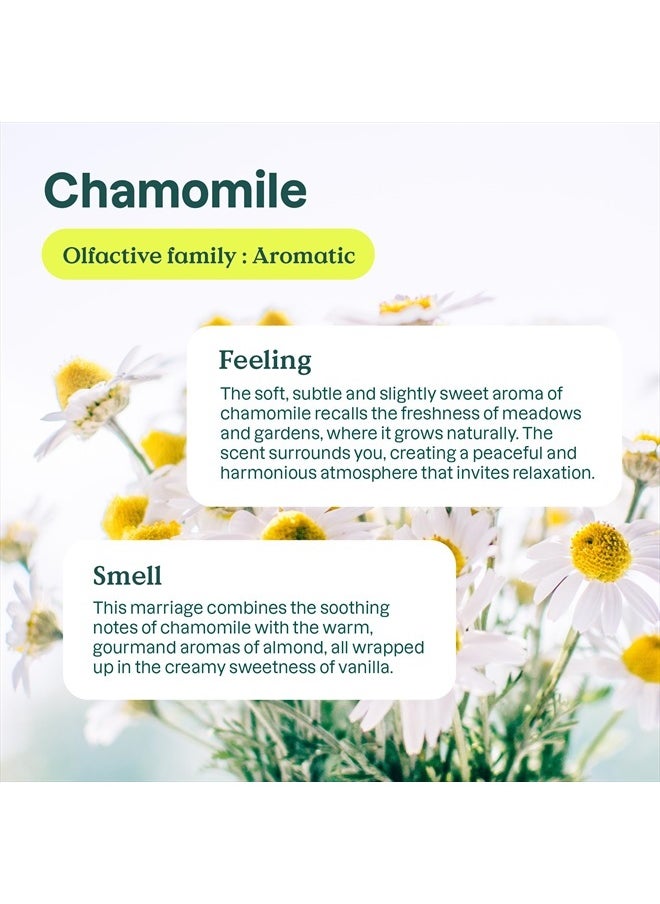 Chamomile

Olfactive family : Aromatic

Feeling

The soft, subtle and slightly sweet aroma of chamomile recalls the freshness of meadows and gardens, where it grows naturally. The scent surrounds you, creating a peaceful and harmonious atmosphere that invites relaxation.

Smell

This marriage combines the soothing notes of chamomile with the warm, gourmand aromas of almond, all wrapped up in the creamy sweetness of vanilla.